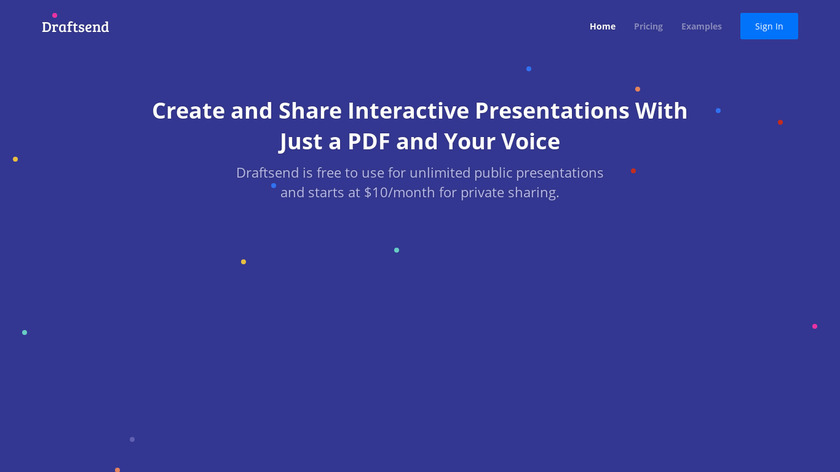 Draftsend

Home Pricing Examples Sign In

Create and Share Interactive Presentations With Just a PDF and Your Voice

Draftsend is free to use for unlimited public presentations and starts at $10/month for private sharing.